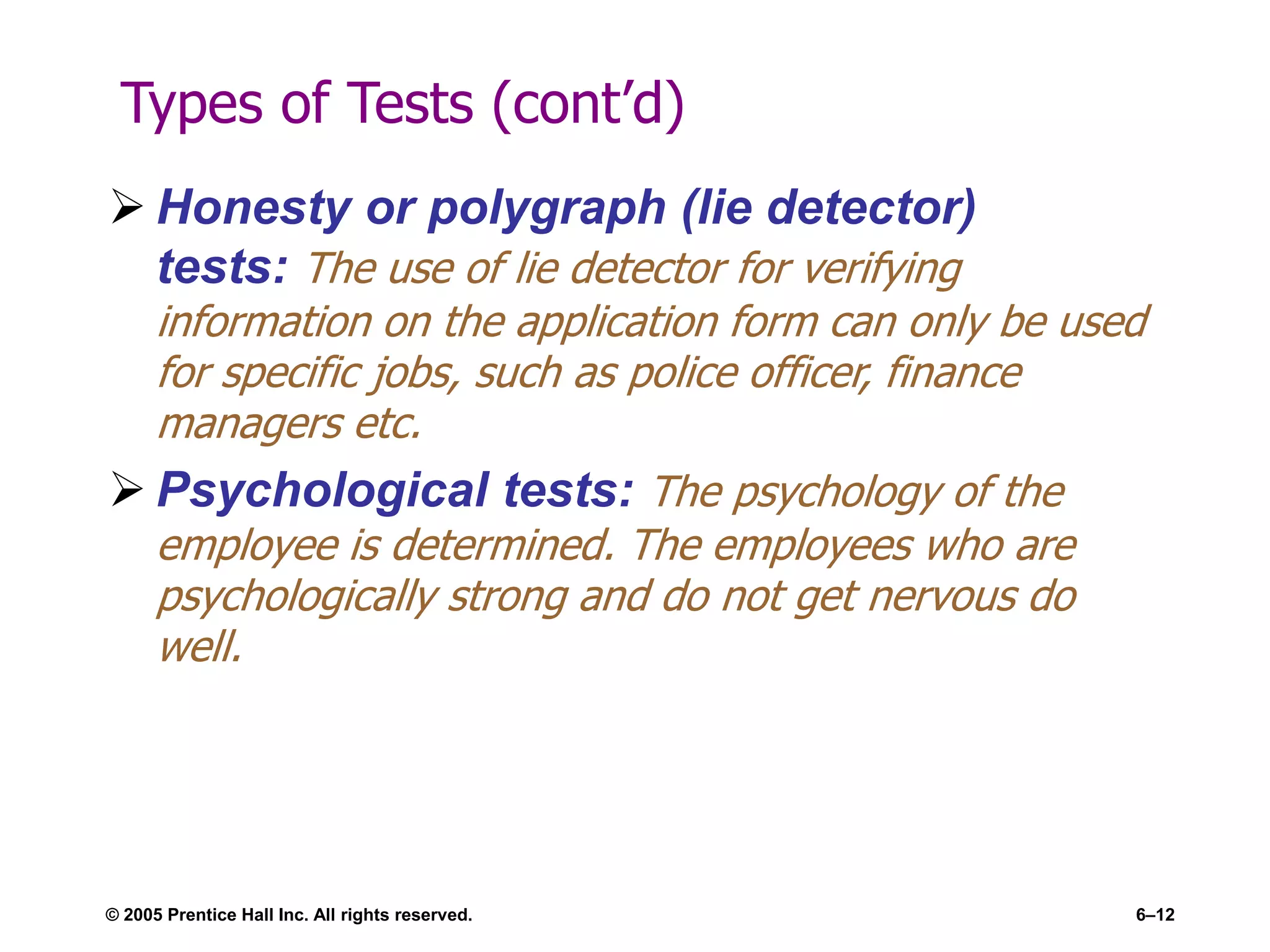 Types of Tests (cont'd)

➢ Honesty or polygraph (lie detector) tests: The use of lie detector for verifying information on the application form can only be used for specific jobs, such as police officer, finance managers etc.

➢ Psychological tests: The psychology of the employee is determined. The employees who are psychologically strong and do not get nervous do well.

© 2005 Prentice Hall Inc. All rights reserved.

6–12